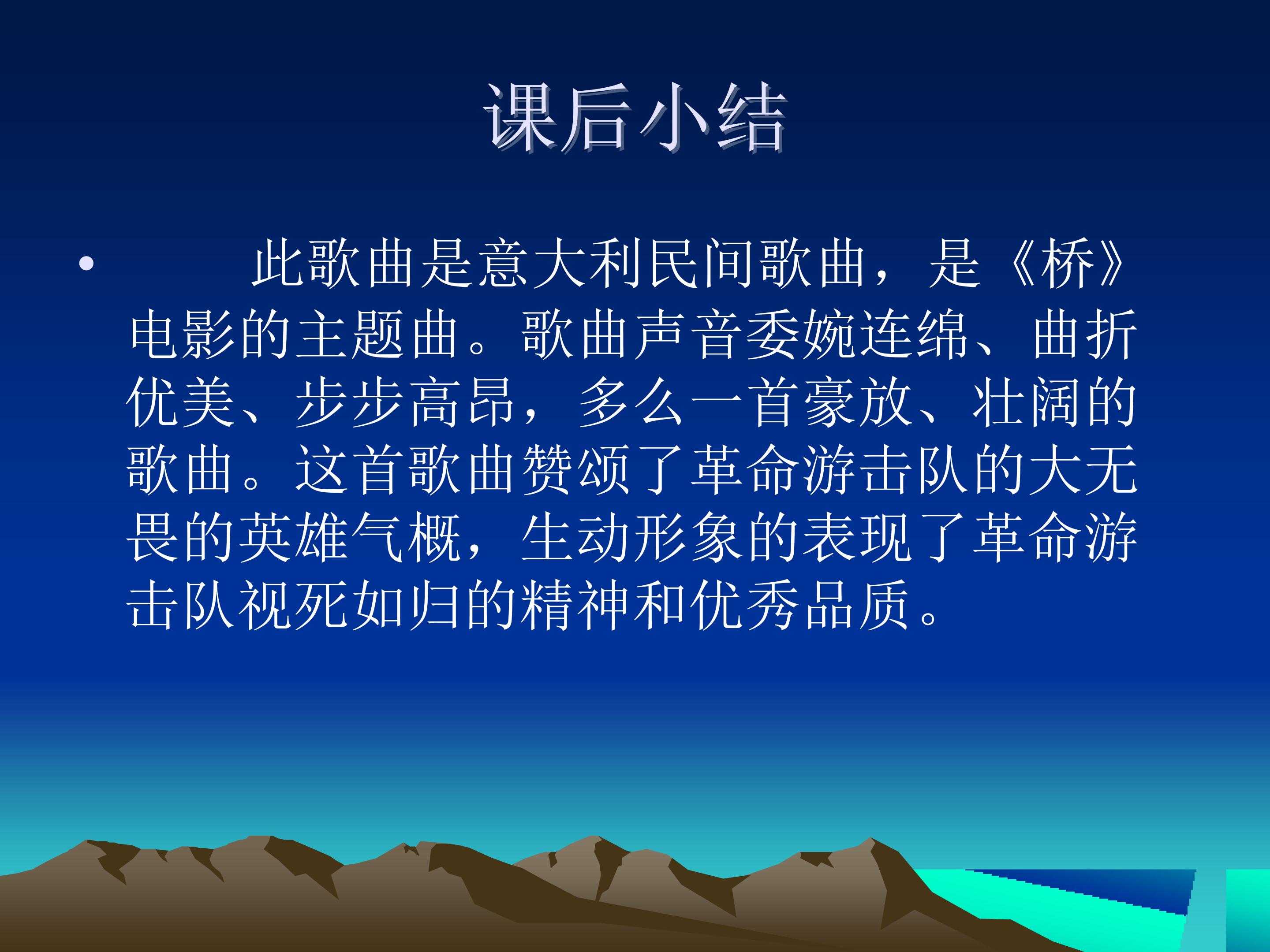 课后小结

• 此歌曲是意大利民间歌曲，是《桥》电影的主题曲。歌曲声音委婉连绵、曲折优美、步步高昂，多么一首豪放、壮阔的歌曲。这首歌曲赞颂了革命游击队的大无畏的英雄气概，生动形象的表现了革命游击队视死如归的精神和优秀品质。